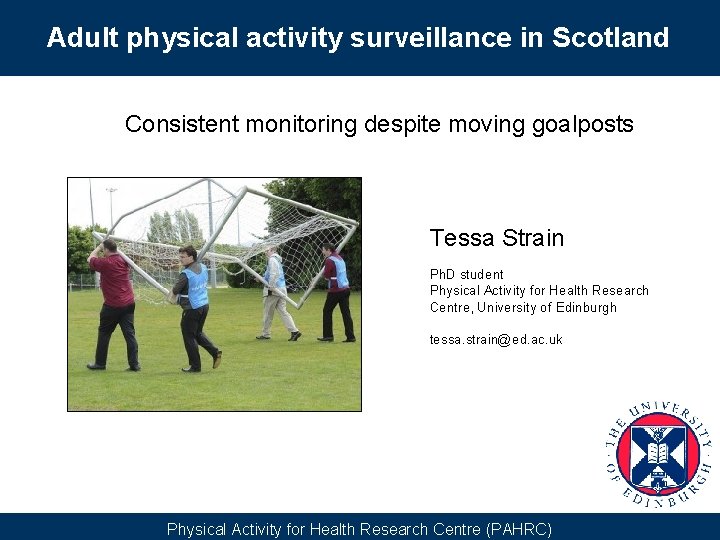 Adult physical activity surveillance in Scotland

Consistent monitoring despite moving goalposts

Tessa Strain

PhD student
Physical Activity for Health Research Centre, University of Edinburgh

tessa.strain@ed.ac.uk

THE UNIVERSITY OF EDINBURGH

Physical Activity for Health Research Centre (PAHRC)